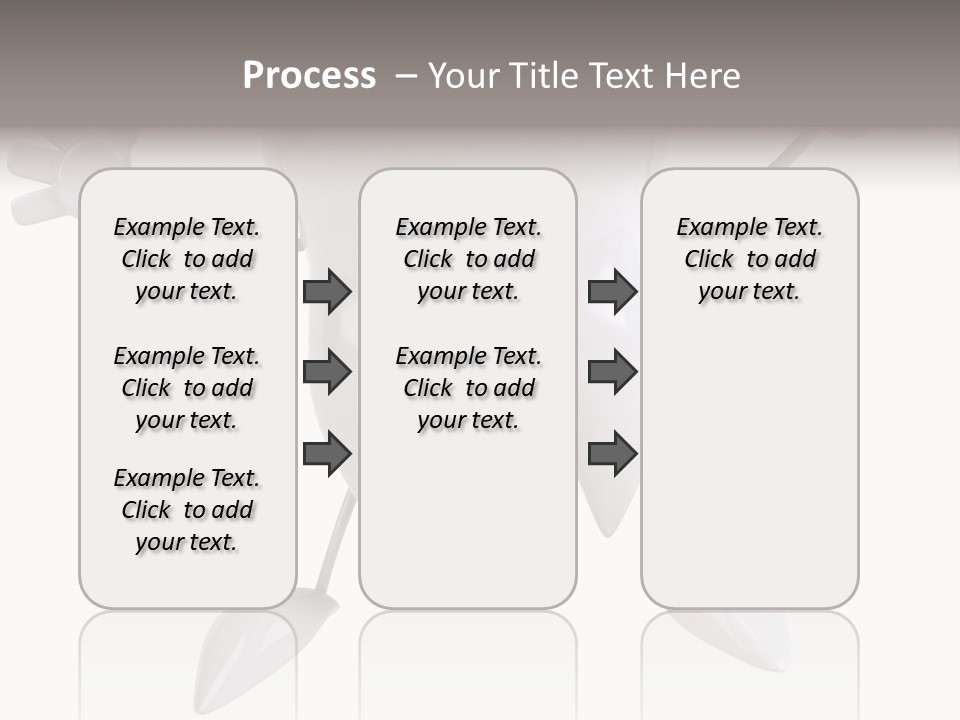 Process – Your Title Text Here

Example Text. Click to add your text.

Example Text. Click to add your text.

Example Text. Click to add your text.

Example Text. Click to add your text.

Example Text. Click to add your text.

Example Text. Click to add your text.